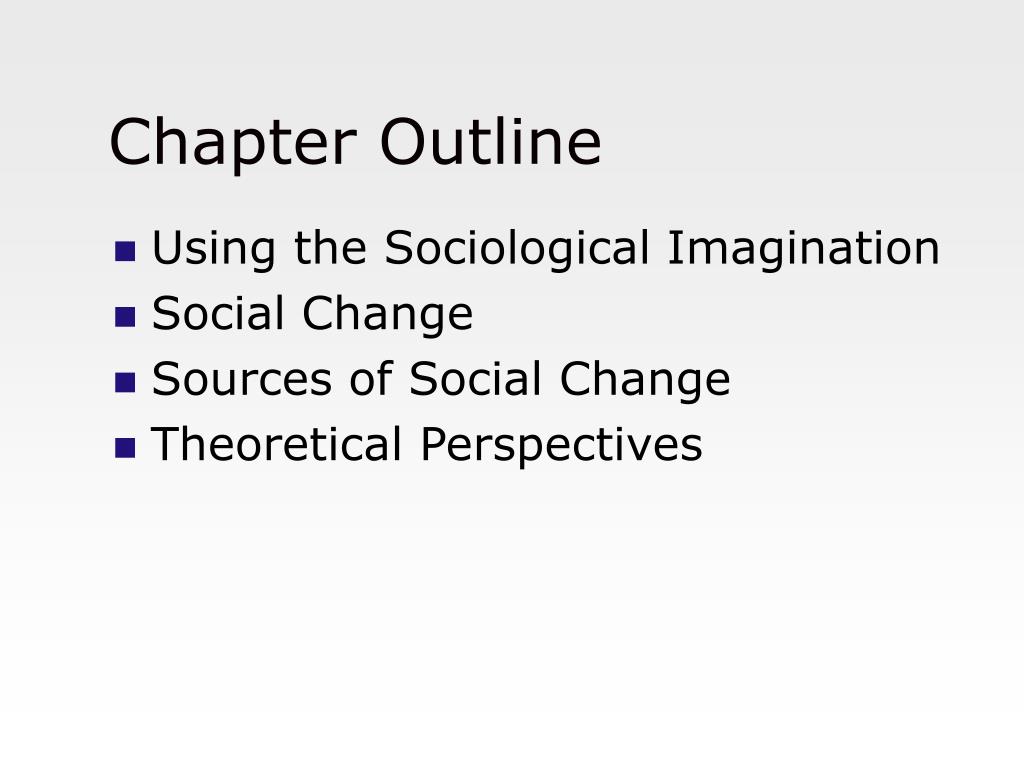 Chapter Outline

- Using the Sociological Imagination
- Social Change
- Sources of Social Change
- Theoretical Perspectives